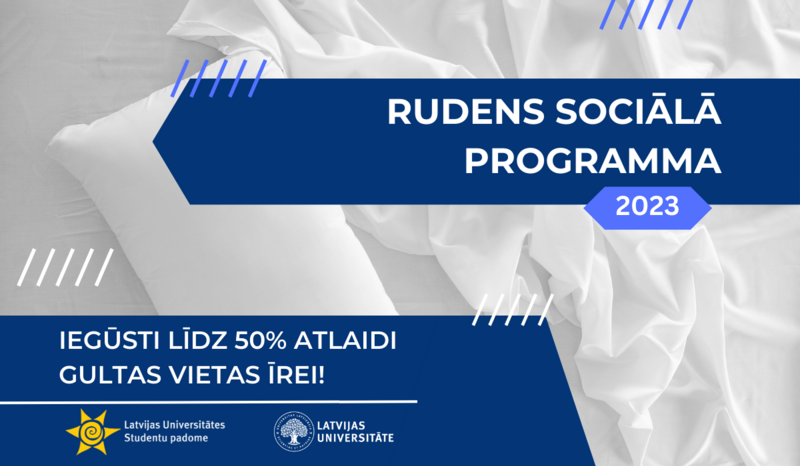 RUDENS SOCIĀLĀ PROGRAMMA

2023

IEGŪSTI LĪDZ 50% ATLAIDI GULTAS VIETAS ĪREI!

Latvijas Universitātes Studentu padome

LATVIJAS UNIVERSITĀTE